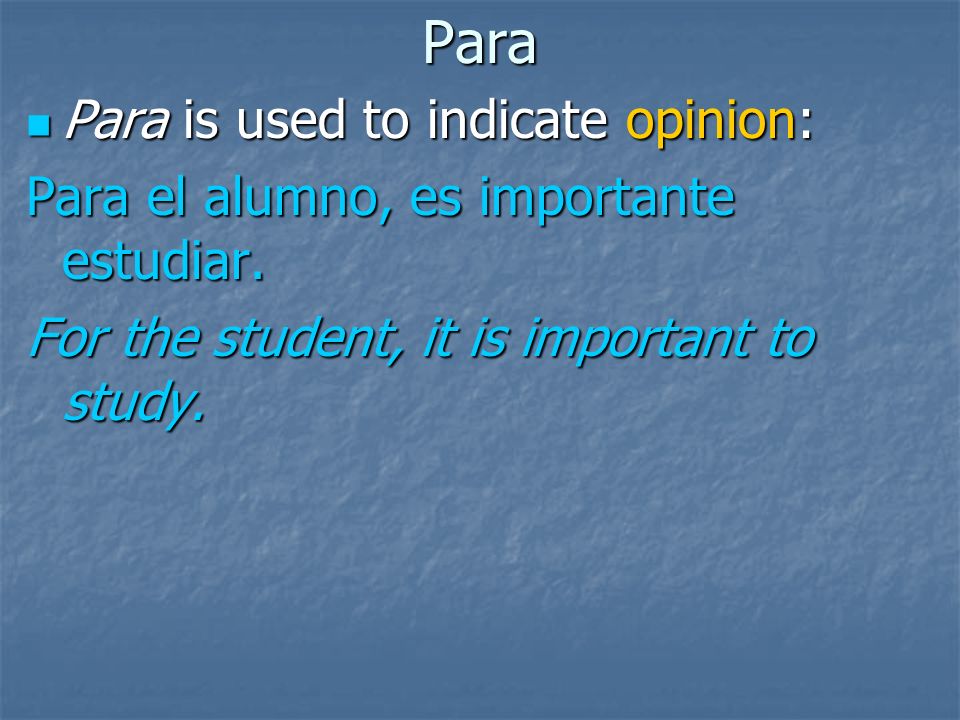 Para

Para is used to indicate opinion:

Para el alumno, es importante estudiar.

For the student, it is important to study.